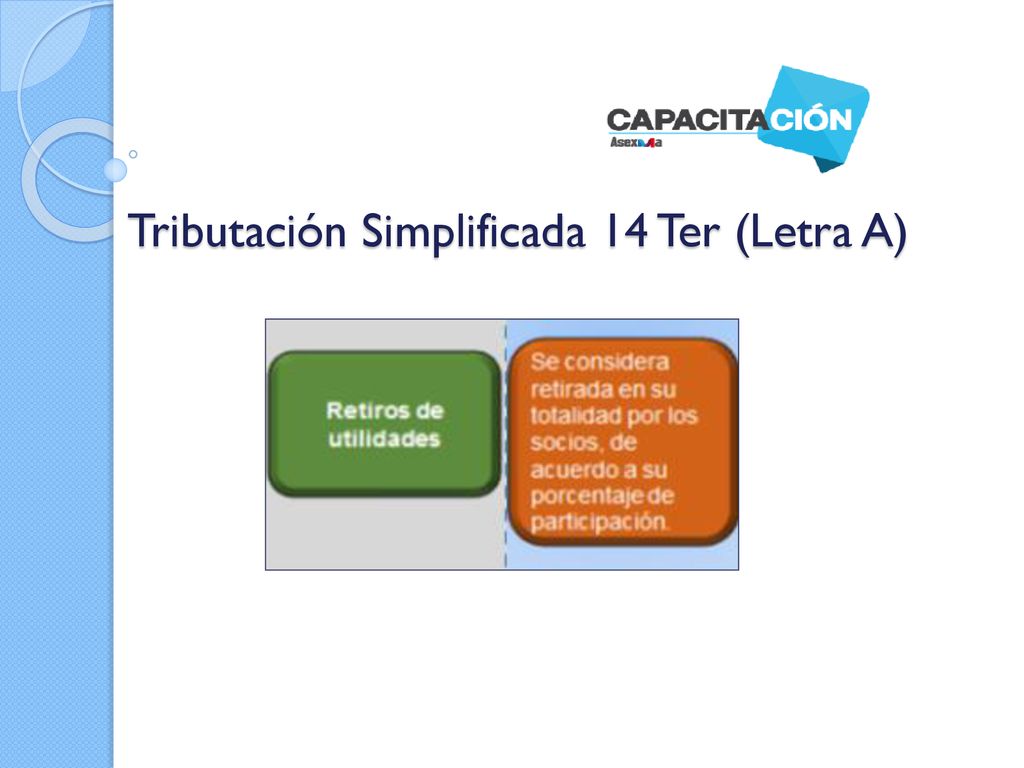 CAPACITACIÓN
Asexma

Tributación Simplificada 14 Ter (Letra A)

Retiros de utilidades

Se considera retirada en su totalidad por los socios, de acuerdo a su porcentaje de participación.